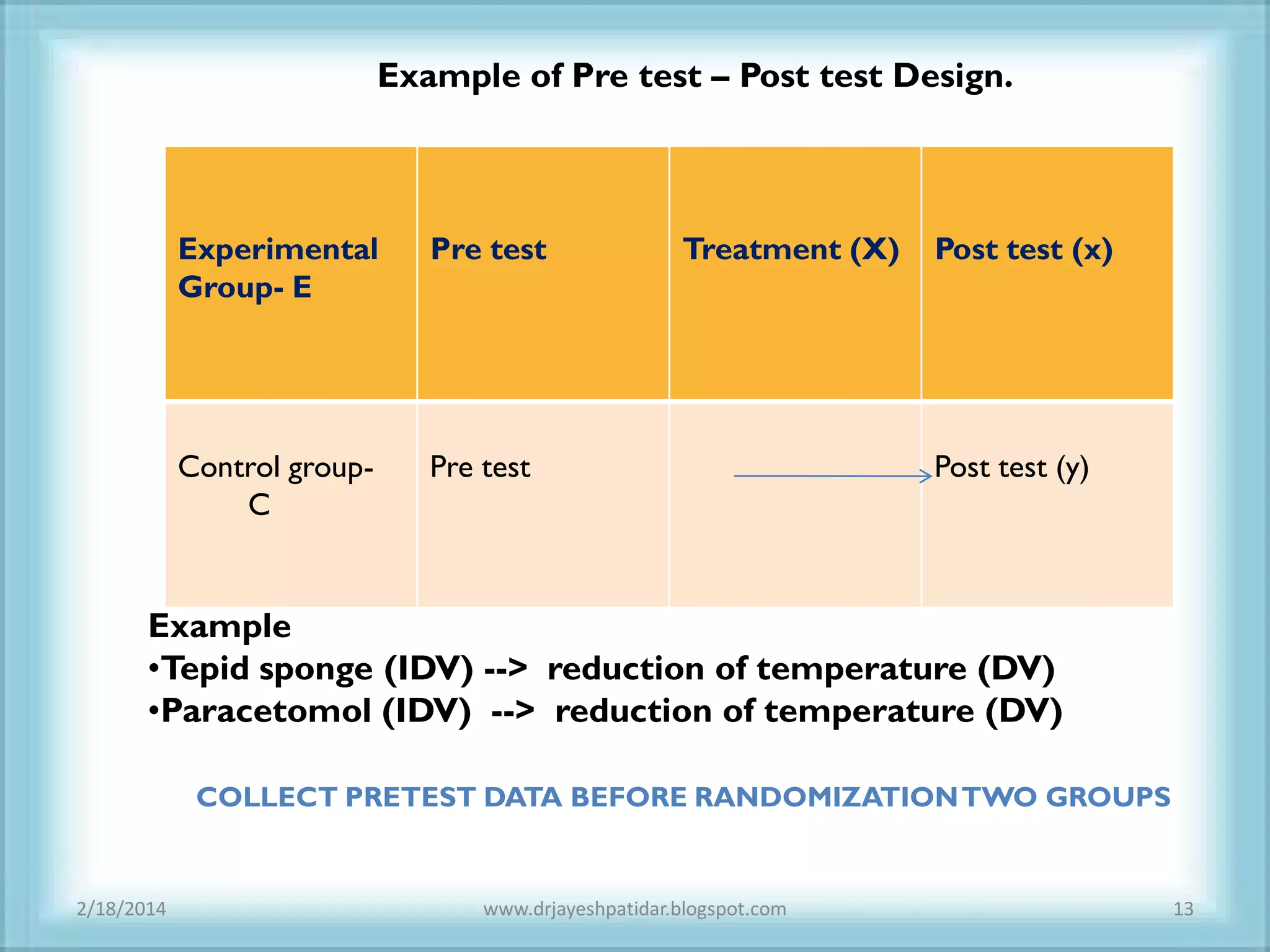 Example of Pre test – Post test Design.

| Experimental Group- E | Pre test | Treatment (X) | Post test (x) |
|---|---|---|---|
| Control group- C | Pre test | | Post test (y) |

Example
•Tepid sponge (IDV) --> reduction of temperature (DV)
•Paracetomol (IDV) --> reduction of temperature (DV)

COLLECT PRETEST DATA BEFORE RANDOMIZATION TWO GROUPS

2/18/2014
www.drjayeshpatidar.blogspot.com
13